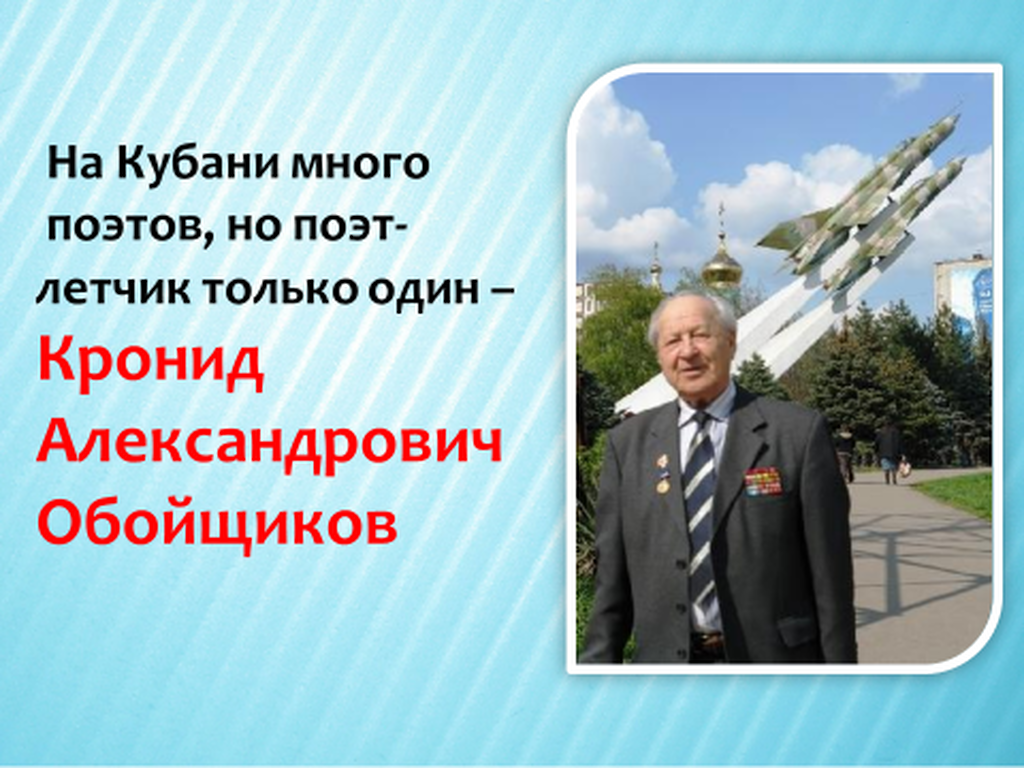 На Кубани много поэтов, но поэт-летчик только один –

Кронид Александрович Обойщиков